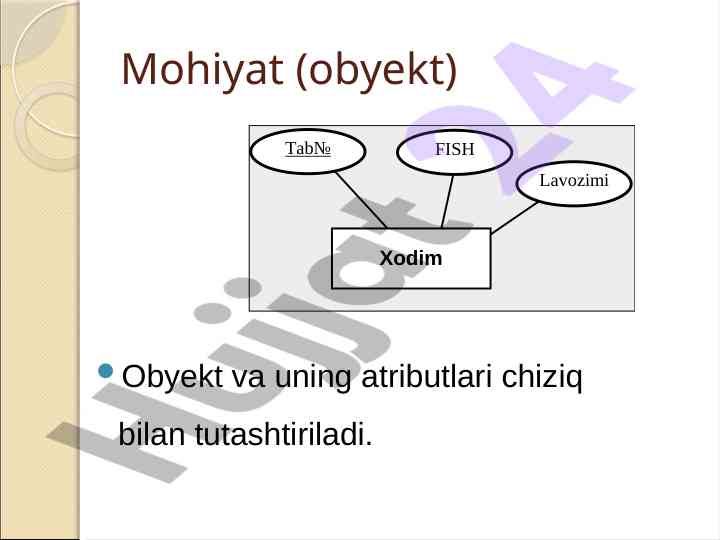 Mohiyat (obyekt)

Tab№

FISH

Lavozimi

Xodim

Obyekt va uning atributlari chiziq bilan tutashtiriladi.

Hujjat24